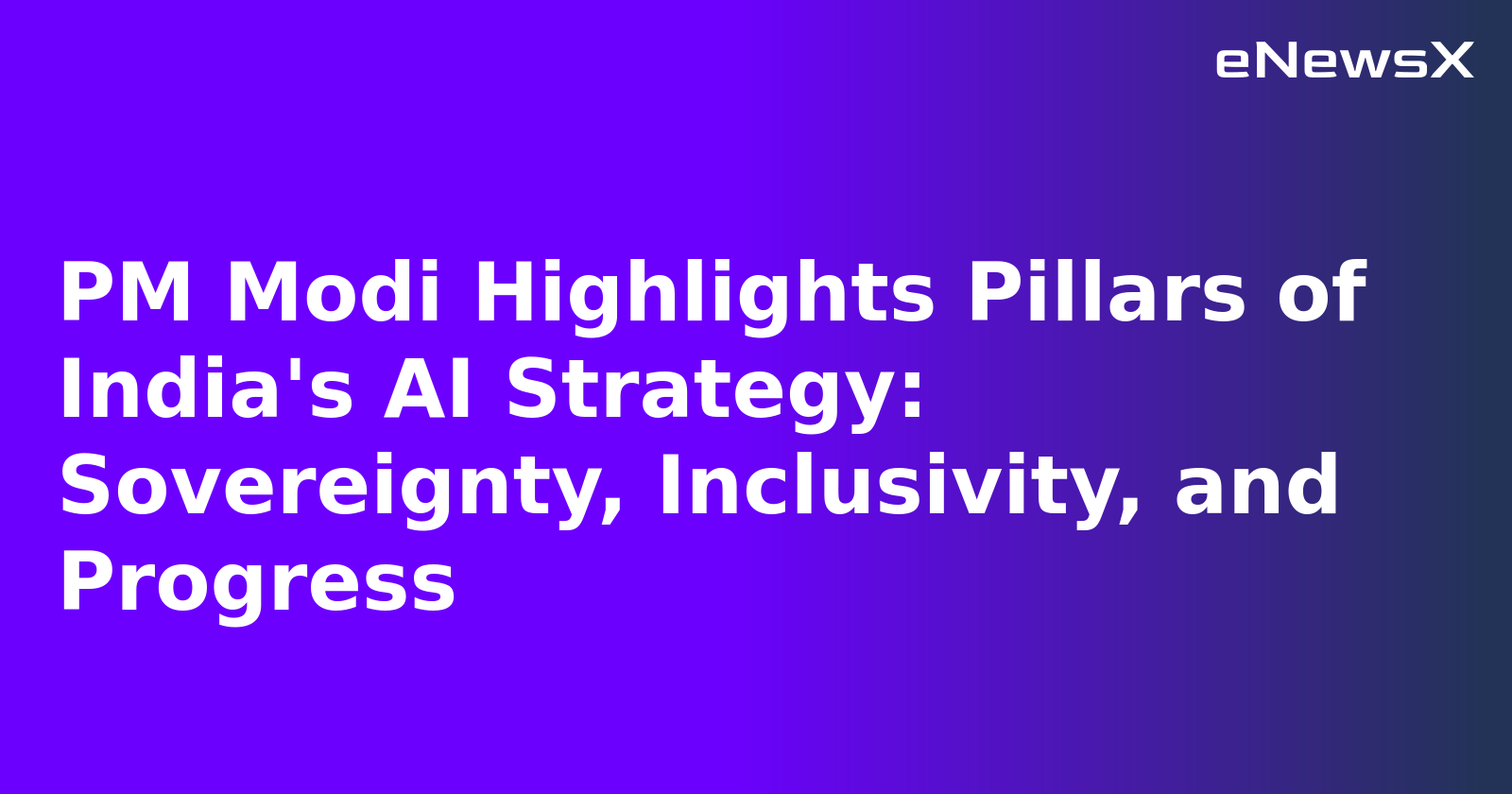 eNewsX

PM Modi Highlights Pillars of India's AI Strategy: Sovereignty, Inclusivity, and Progress